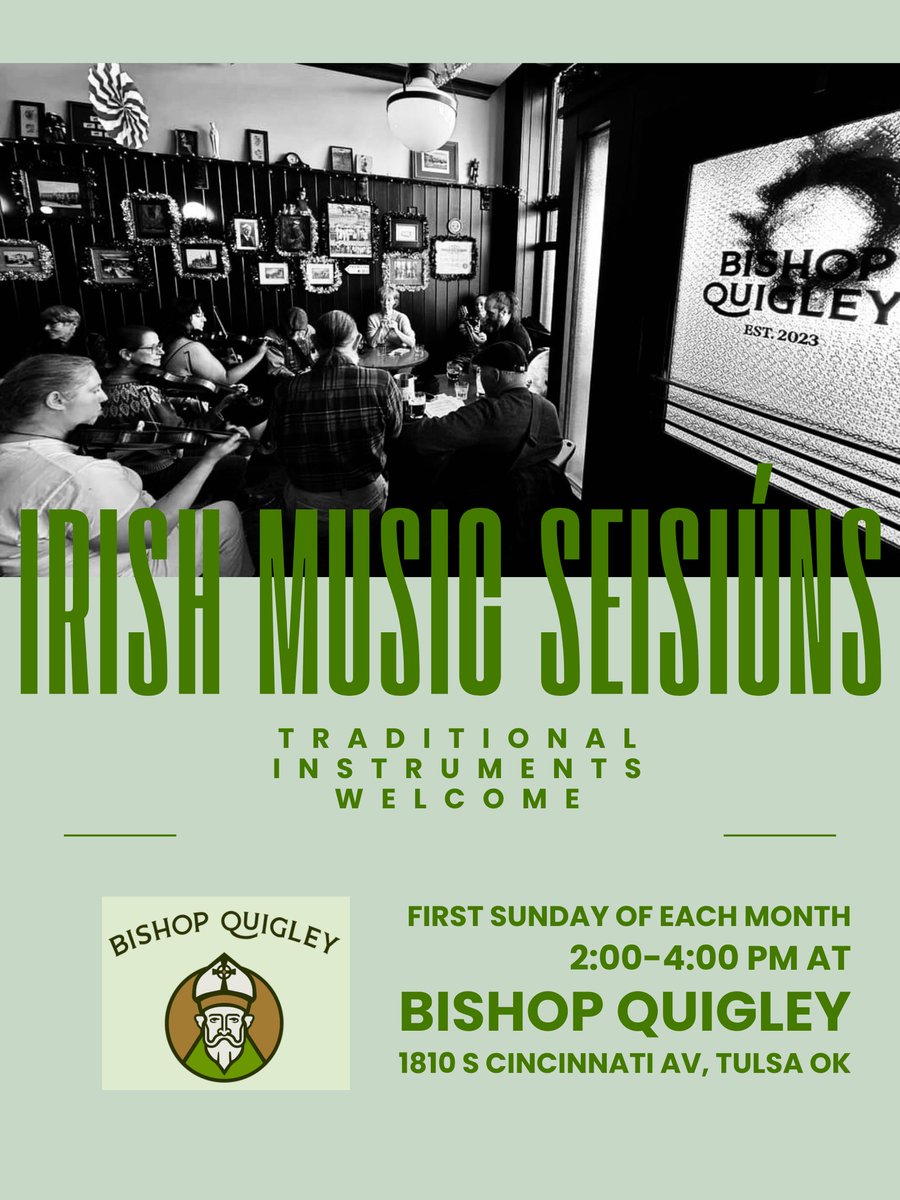 BISHOP QUIGLEY
EST. 2023

IRISH MUSIC SEISIÚNS

TRADITIONAL INSTRUMENTS WELCOME

BISHOP QUIGLEY

FIRST SUNDAY OF EACH MONTH
2:00-4:00 PM AT
BISHOP QUIGLEY
1810 S CINCINNATI AV, TULSA OK